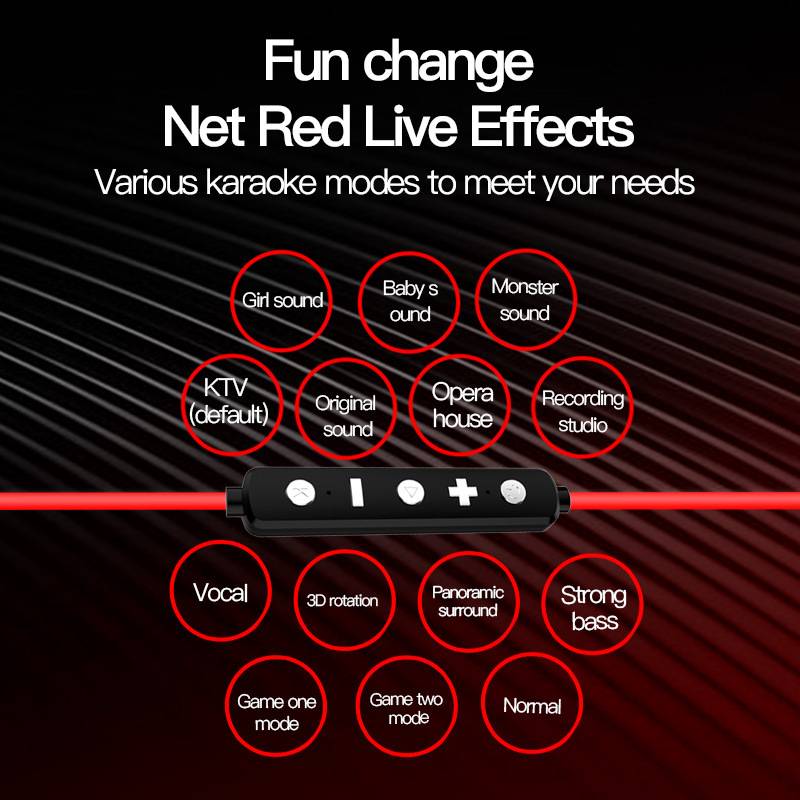 Fun change
Net Red Live Effects
Various karaoke modes to meet your needs

Girl sound

Baby s ound

Monster sound

KTV (default)

Original sound

Opera house

Recording studio

Vocal

3D rotation

Panoramic surround

Strong bass

Game one mode

Game two mode

Normal